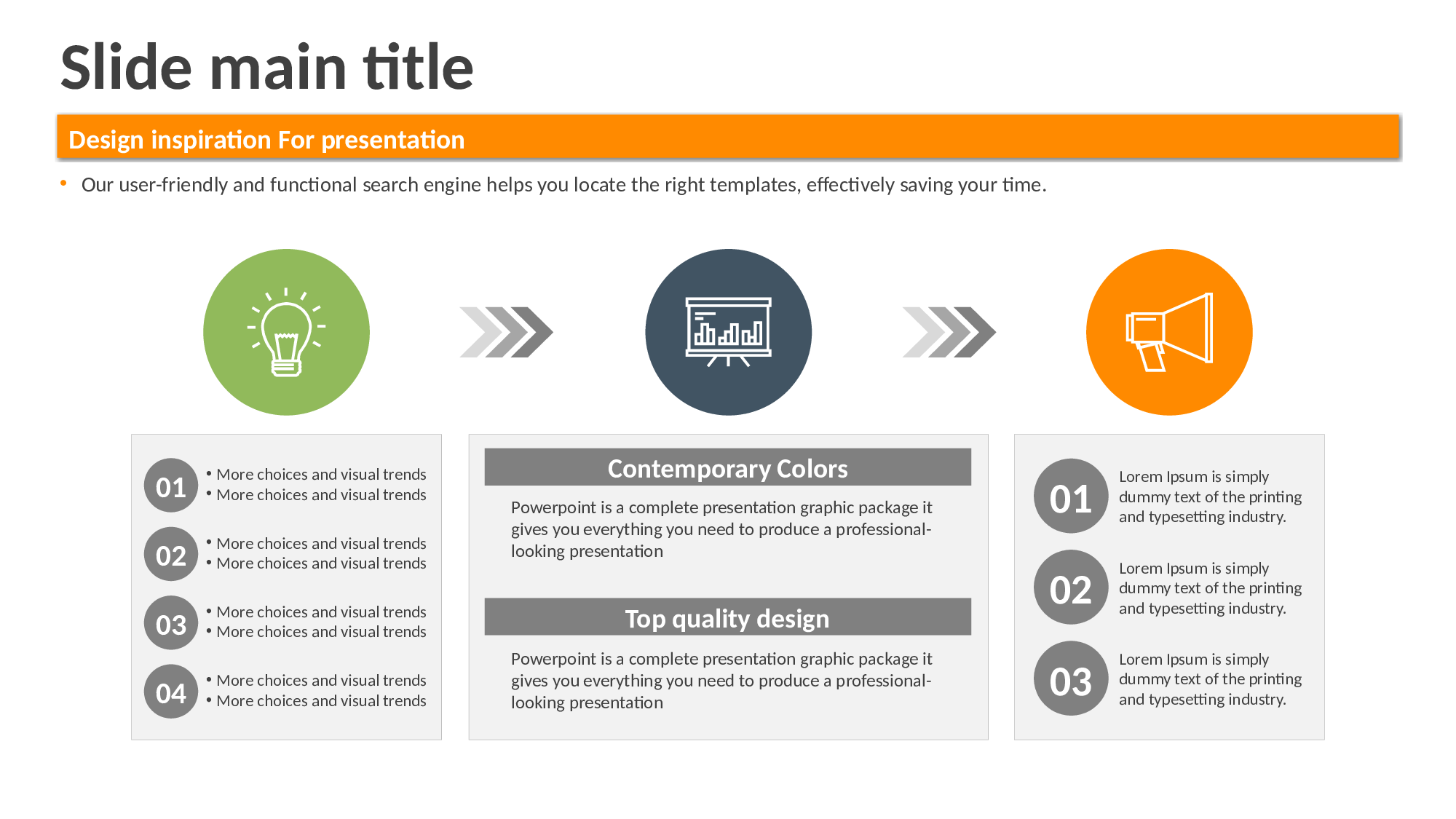 Slide main title

Design inspiration For presentation

• Our user-friendly and functional search engine helps you locate the right templates, effectively saving your time.

01
• More choices and visual trends
• More choices and visual trends

02
• More choices and visual trends
• More choices and visual trends

03
• More choices and visual trends
• More choices and visual trends

04
• More choices and visual trends
• More choices and visual trends

Contemporary Colors

Powerpoint is a complete presentation graphic package it gives you everything you need to produce a professional-looking presentation

Top quality design

Powerpoint is a complete presentation graphic package it gives you everything you need to produce a professional-looking presentation

01
Lorem Ipsum is simply dummy text of the printing and typesetting industry.

02
Lorem Ipsum is simply dummy text of the printing and typesetting industry.

03
Lorem Ipsum is simply dummy text of the printing and typesetting industry.